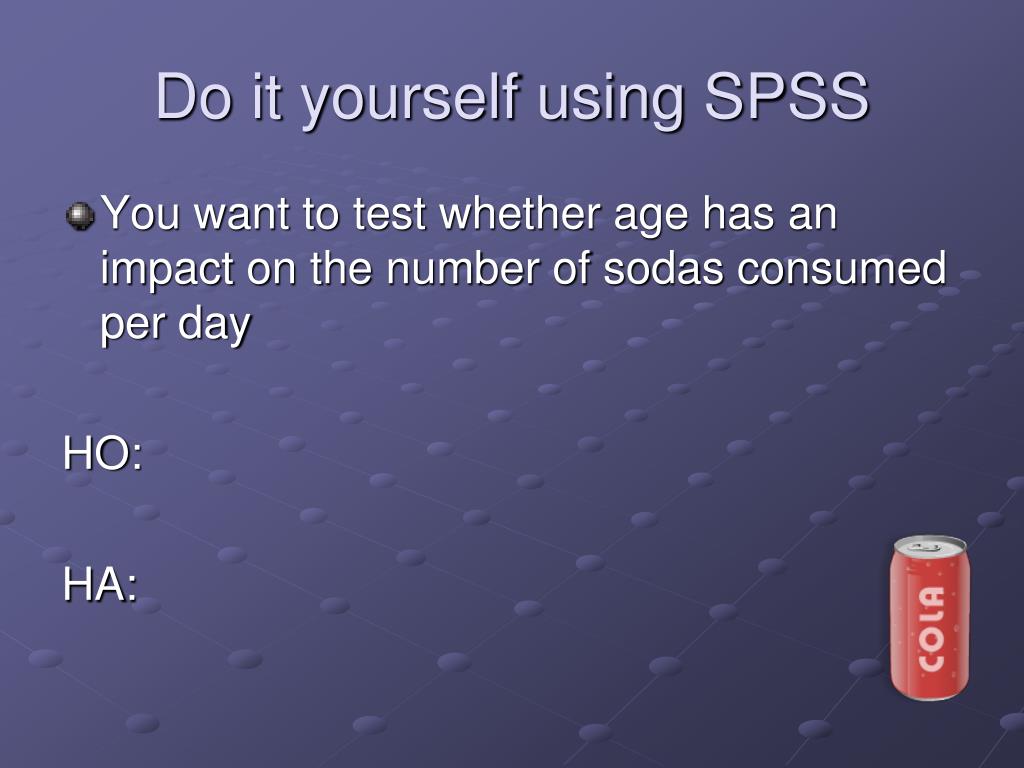 Do it yourself using SPSS

You want to test whether age has an impact on the number of sodas consumed per day

HO:

HA:

COLA